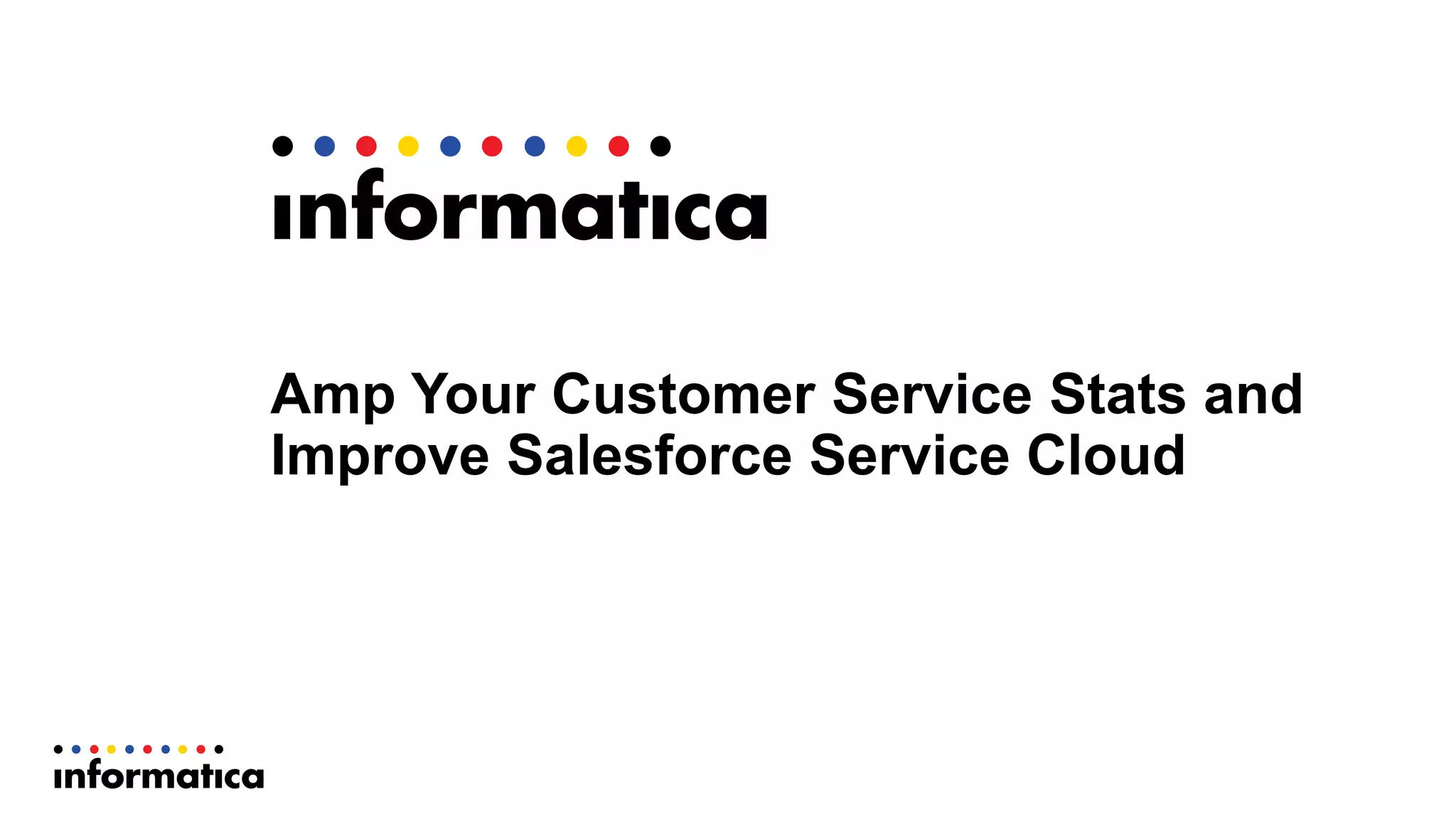 informatica

Amp Your Customer Service Stats and Improve Salesforce Service Cloud

informatica